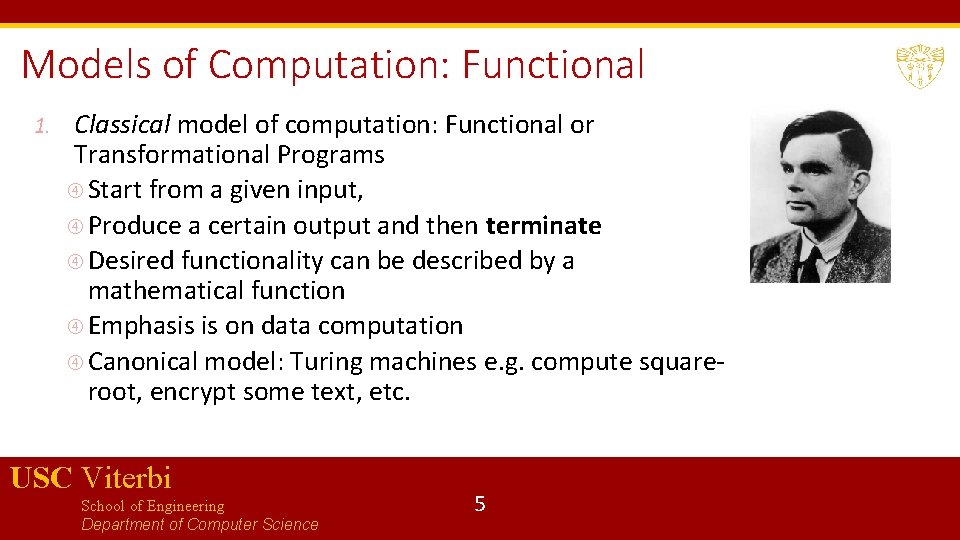 Models of Computation: Functional

1. Classical model of computation: Functional or Transformational Programs
④ Start from a given input,
④ Produce a certain output and then terminate
④ Desired functionality can be described by a mathematical function
④ Emphasis is on data computation
④ Canonical model: Turing machines e.g. compute square-root, encrypt some text, etc.

USC Viterbi
School of Engineering
Department of Computer Science

5